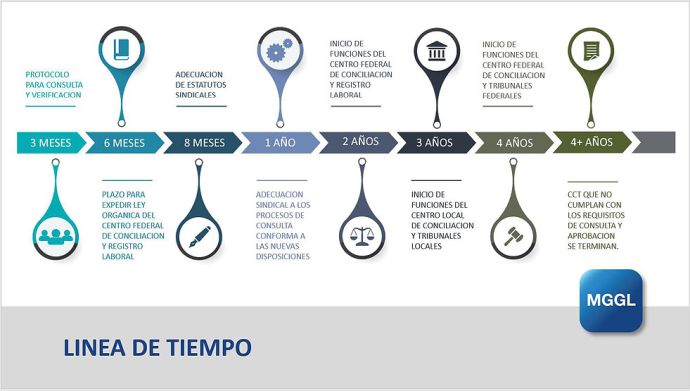 PROTOCOLO PARA CONSULTA Y VERIFICACION

ADECUACION DE ESTATUTOS SINDICALES

INICIO DE FUNCIONES DEL CENTRO FEDERAL DE CONCILIACION Y REGISTRO LABORAL

INICIO DE FUNCIONES DEL CENTRO FEDERAL DE CONCILIACION Y TRIBUNALES FEDERALES

3 MESES
6 MESES
8 MESES
1 AÑO
2 AÑOS
3 AÑOS
4 AÑOS
4+ AÑOS

PLAZO PARA EXPEDIR LEY ORGANICA DEL CENTRO FEDERAL DE CONCILIACION Y REGISTRO LABORAL

ADECUACION SINDICAL A LOS PROCESOS DE CONSULTA CONFORMA A LAS NUEVAS DISPOSICIONES

INICIO DE FUNCIONES DEL CENTRO LOCAL DE CONCILIACION Y TRIBUNALES LOCALES

CCT QUE NO CUMPLAN CON LOS REQUISITOS DE CONSULTA Y APROBACION SE TERMINAN.

MGGL

LINEA DE TIEMPO